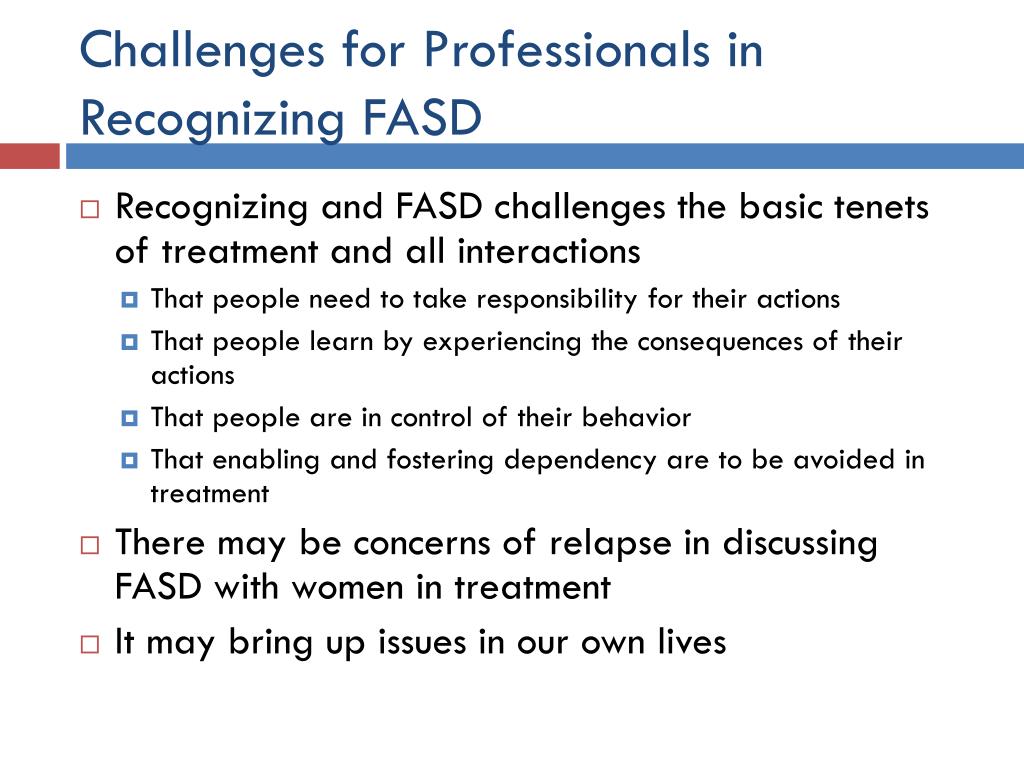 Challenges for Professionals in Recognizing FASD

Recognizing and FASD challenges the basic tenets of treatment and all interactions
That people need to take responsibility for their actions
That people learn by experiencing the consequences of their actions
That people are in control of their behavior
That enabling and fostering dependency are to be avoided in treatment
There may be concerns of relapse in discussing FASD with women in treatment
It may bring up issues in our own lives